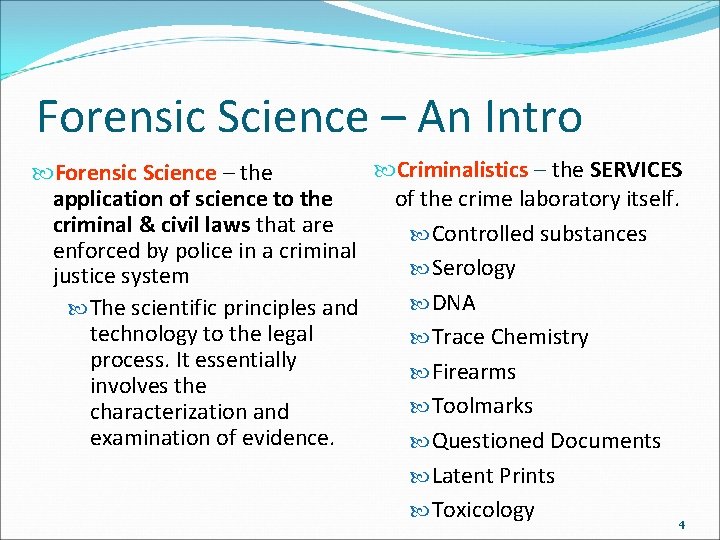 Forensic Science – An Intro

Forensic Science – the application of science to the criminal & civil laws that are enforced by police in a criminal justice system

The scientific principles and technology to the legal process. It essentially involves the characterization and examination of evidence.

Criminalistics – the SERVICES of the crime laboratory itself.

Controlled substances

Serology

DNA

Trace Chemistry

Firearms

Toolmarks

Questioned Documents

Latent Prints

Toxicology

4